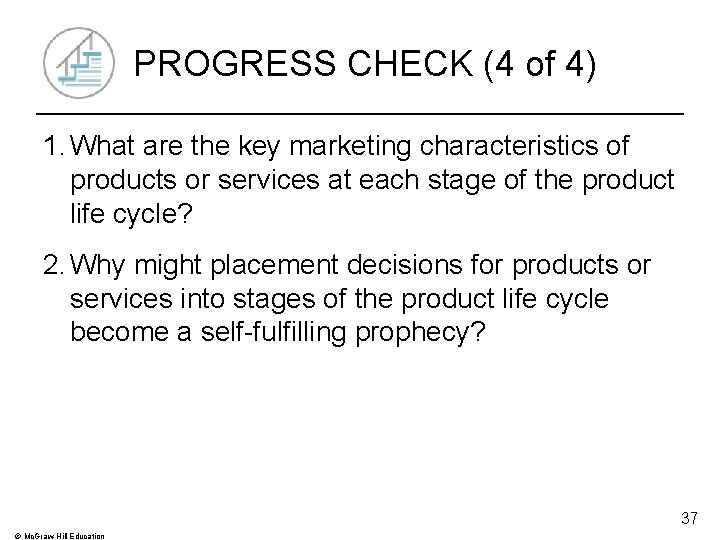 PROGRESS CHECK (4 of 4)

1. What are the key marketing characteristics of products or services at each stage of the product life cycle?

2. Why might placement decisions for products or services into stages of the product life cycle become a self-fulfilling prophecy?

37

© McGraw Hill Education